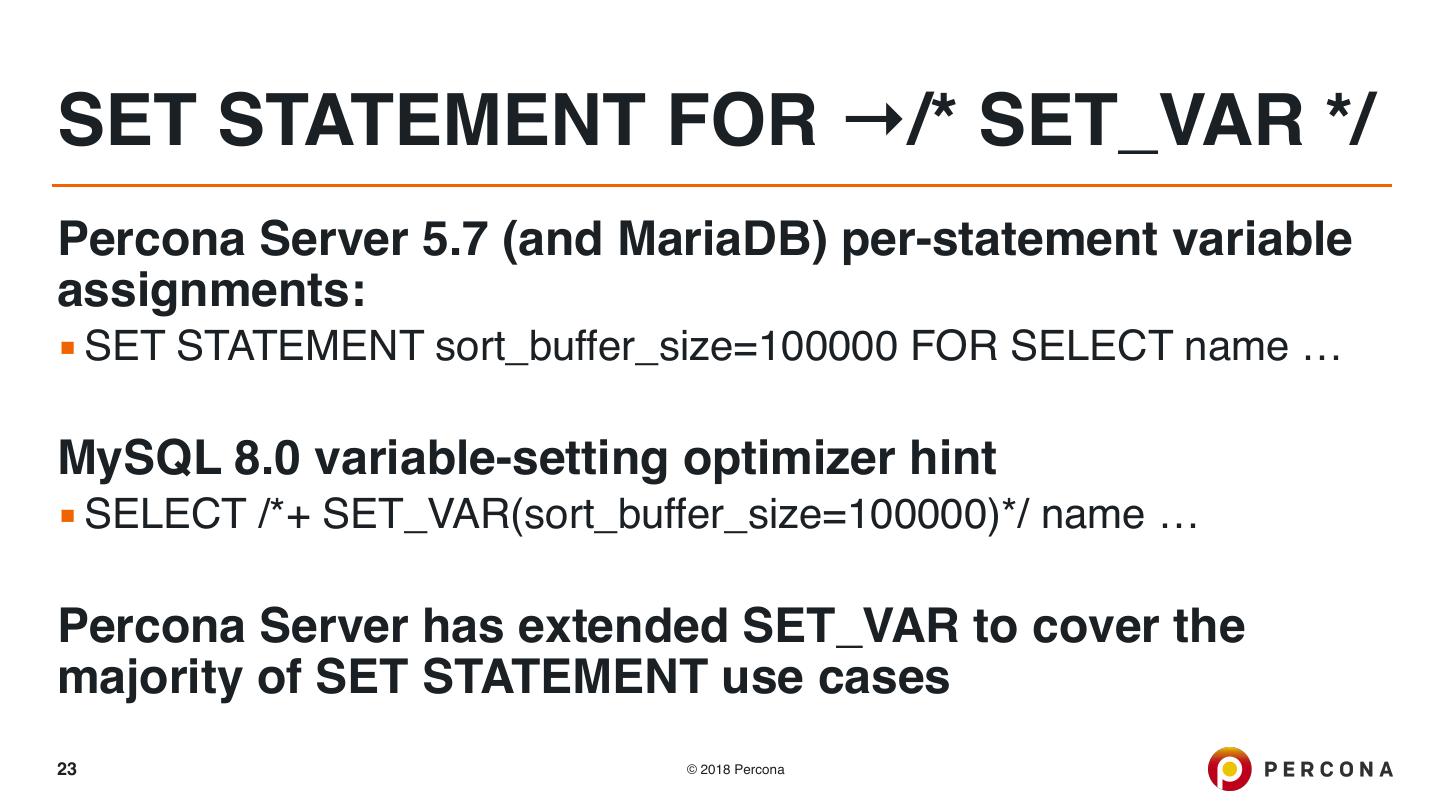 SET STATEMENT FOR →/* SET_VAR */

Percona Server 5.7 (and MariaDB) per-statement variable assignments:

▪ SET STATEMENT sort_buffer_size=100000 FOR SELECT name …

MySQL 8.0 variable-setting optimizer hint

▪ SELECT /*+ SET_VAR(sort_buffer_size=100000)*/ name …

Percona Server has extended SET_VAR to cover the majority of SET STATEMENT use cases

23

© 2018 Percona

PERCONA